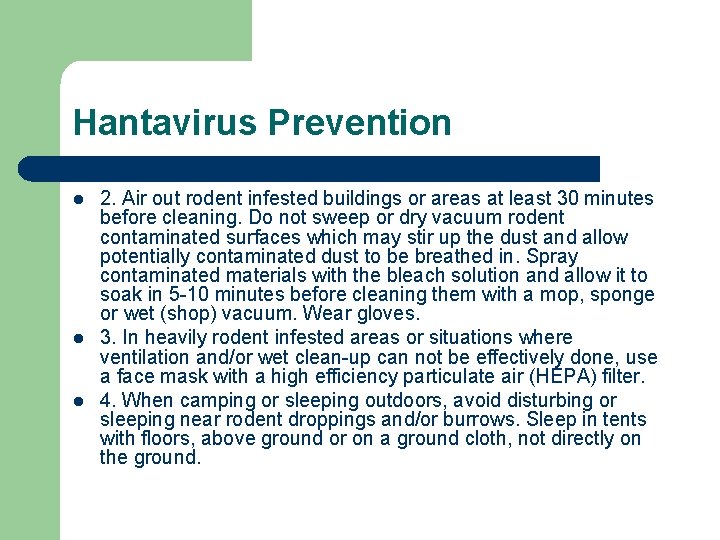 Hantavirus Prevention

- 2. Air out rodent infested buildings or areas at least 30 minutes before cleaning. Do not sweep or dry vacuum rodent contaminated surfaces which may stir up the dust and allow potentially contaminated dust to be breathed in. Spray contaminated materials with the bleach solution and allow it to soak in 5-10 minutes before cleaning them with a mop, sponge or wet (shop) vacuum. Wear gloves.
- 3. In heavily rodent infested areas or situations where ventilation and/or wet clean-up can not be effectively done, use a face mask with a high efficiency particulate air (HEPA) filter.
- 4. When camping or sleeping outdoors, avoid disturbing or sleeping near rodent droppings and/or burrows. Sleep in tents with floors, above ground or on a ground cloth, not directly on the ground.